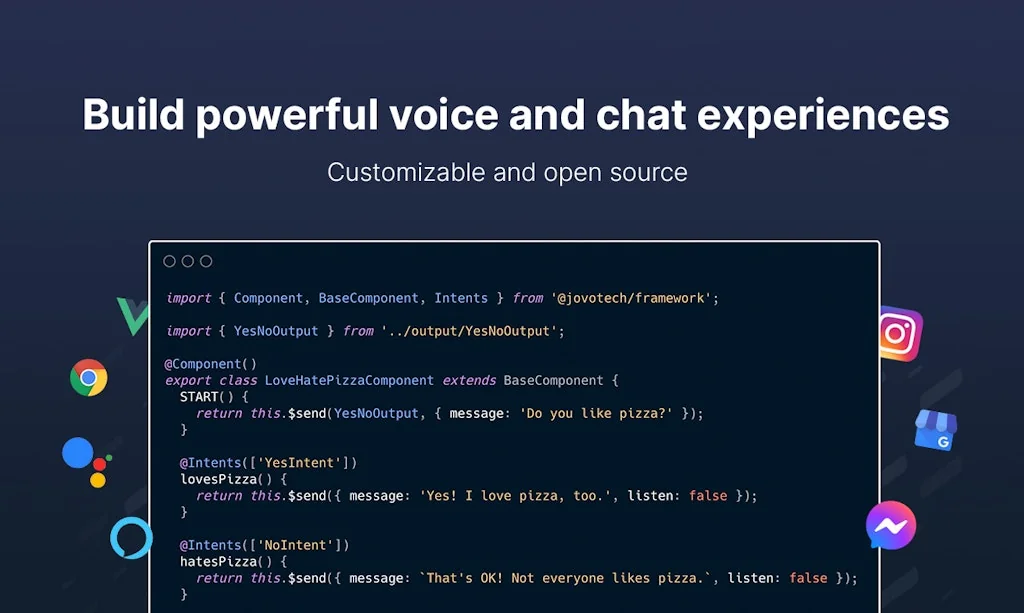 Build powerful voice and chat experiences

Customizable and open source

import { Component, BaseComponent, Intents } from '@jovotech/framework';

import { YesNoOutput } from '../output/YesNoOutput';

@Component()
export class LoveHatePizzaComponent extends BaseComponent {
START() {
return this.$send(YesNoOutput, { message: 'Do you like pizza?' });
}

@Intents(['YesIntent'])
lovesPizza() {
return this.$send({ message: 'Yes! I love pizza, too.', listen: false });
}

@Intents(['NoIntent'])
hatesPizza() {
return this.$send({ message: `That's OK! Not everyone likes pizza.`, listen: false });
}